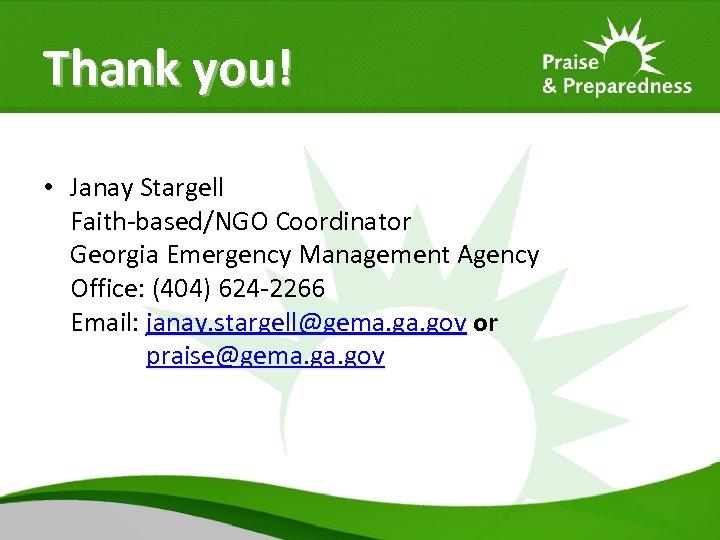 Thank you!

Praise
& Preparedness

• Janay Stargell
Faith-based/NGO Coordinator
Georgia Emergency Management Agency
Office: (404) 624-2266
Email: janay.stargell@gema.ga.gov or
praise@gema.ga.gov